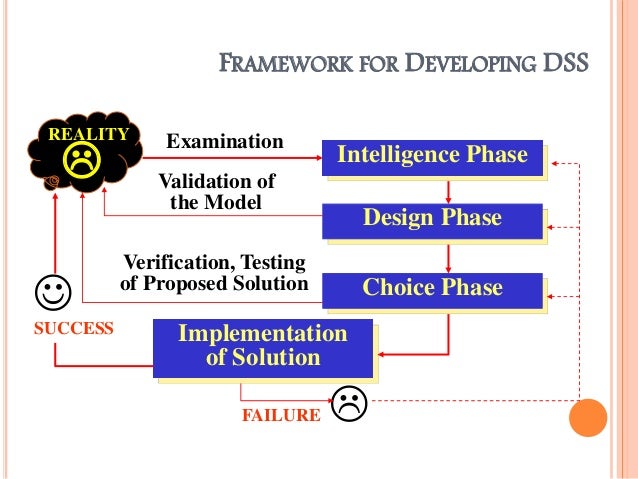 FRAMEWORK FOR DEVELOPING DSS

REALITY

Examination

Intelligence Phase

Validation of the Model

Design Phase

Verification, Testing of Proposed Solution

Choice Phase

SUCCESS

Implementation of Solution

FAILURE